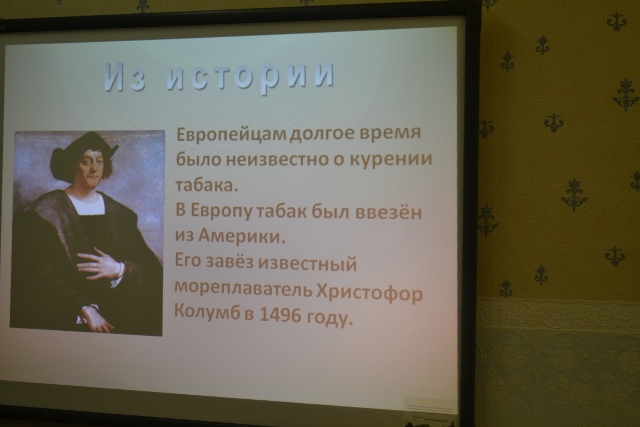 Из истории

Европейцам долгое время было неизвестно о курении табака.
В Европу табак был ввезён из Америки.
Его завёз известный мореплаватель Христофор Колумб в 1496 году.